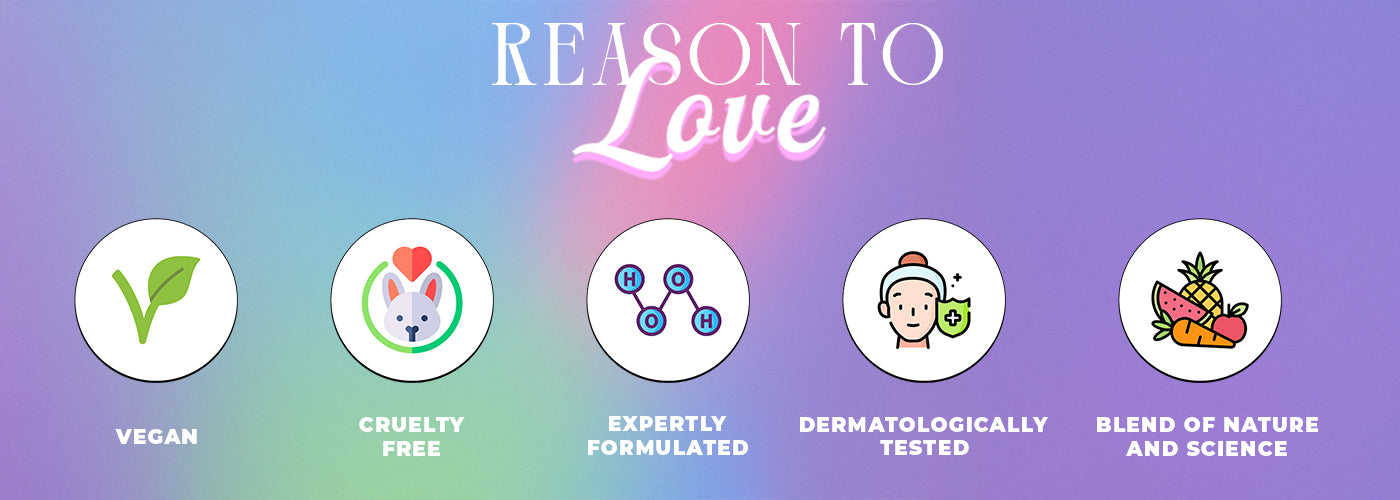 REASON TO
Love

H O O H

VEGAN

CRUELTY FREE

EXPERTLY FORMULATED

DERMATOLOGICALLY TESTED

BLEND OF NATURE AND SCIENCE